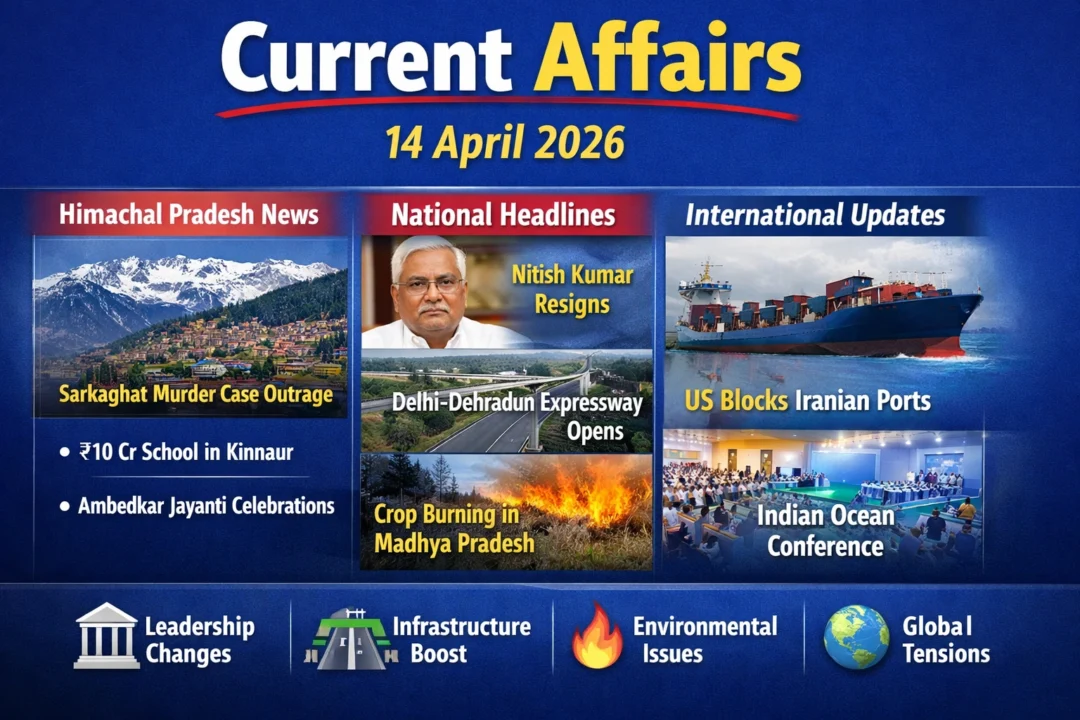 Current Affairs
14 April 2026

Himachal Pradesh News

Sarkaghat Murder Case Outrage

• ₹10 Cr School in Kinnaur

• Ambedkar Jayanti Celebrations

National Headlines

Nitish Kumar Resigns

Delhi-Dehradun Expressway Opens

Crop Burning in Madhya Pradesh

International Updates

US Blocks Iranian Ports

Indian Ocean Conference

Leadership Changes

Infrastructure Boost

Environmental Issues

Global Tensions